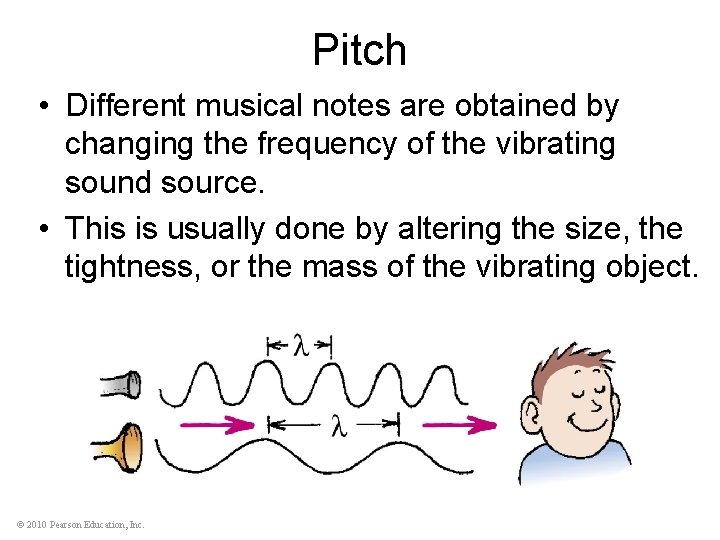 Pitch

• Different musical notes are obtained by changing the frequency of the vibrating sound source.

• This is usually done by altering the size, the tightness, or the mass of the vibrating object.

$\lambda$

$\lambda$

© 2010 Pearson Education, Inc.